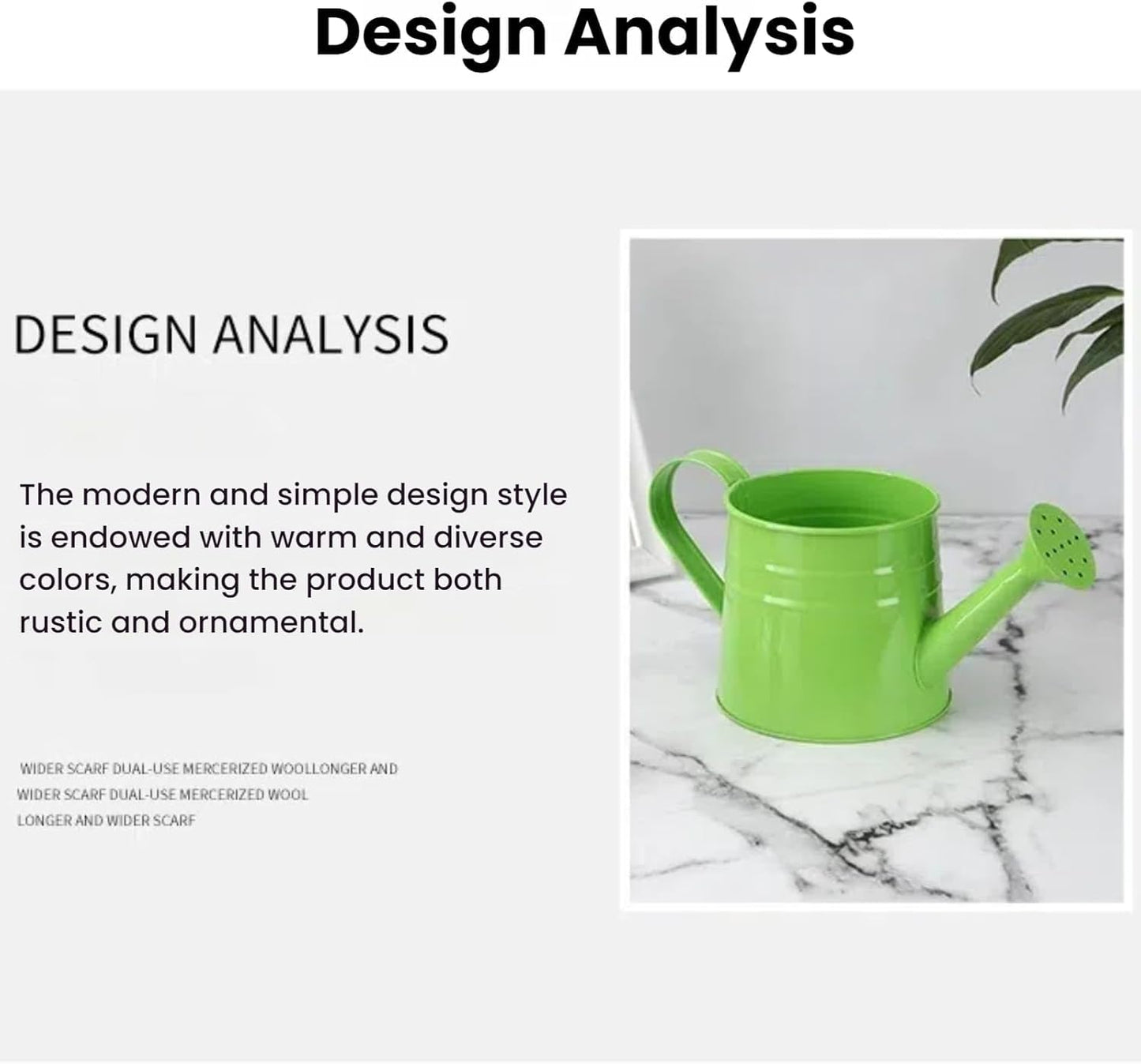 Design Analysis

DESIGN ANALYSIS

The modern and simple design style is endowed with warm and diverse colors, making the product both rustic and ornamental.

WIDER SCARF DUAL-USE MERCERIZED WOOLLONGER AND WIDER SCARF DUAL-USE MERCERIZED WOOL LONGER AND WIDER SCARF